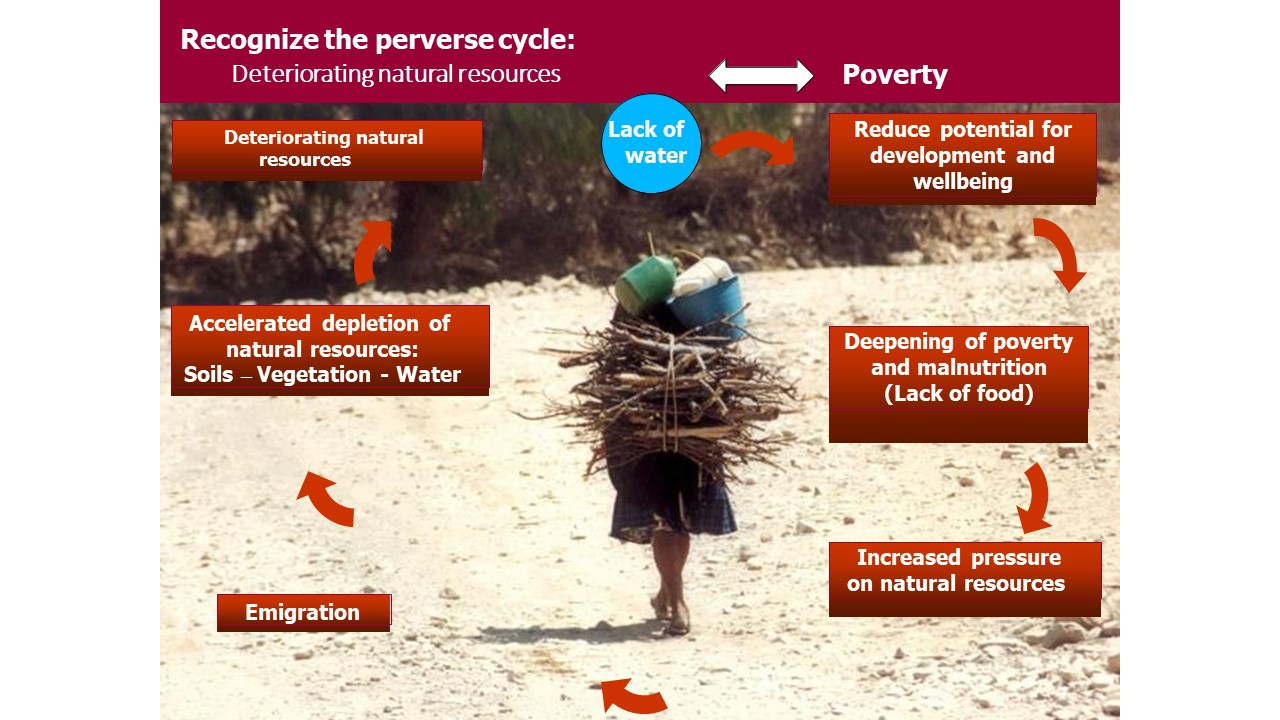 Recognize the perverse cycle:
Deteriorating natural resources
Poverty

Deteriorating natural resources

Lack of water

Reduce potential for development and wellbeing

Deepening of poverty and malnutrition (Lack of food)

Increased pressure on natural resources

Emigration

Accelerated depletion of natural resources: Soils – Vegetation - Water